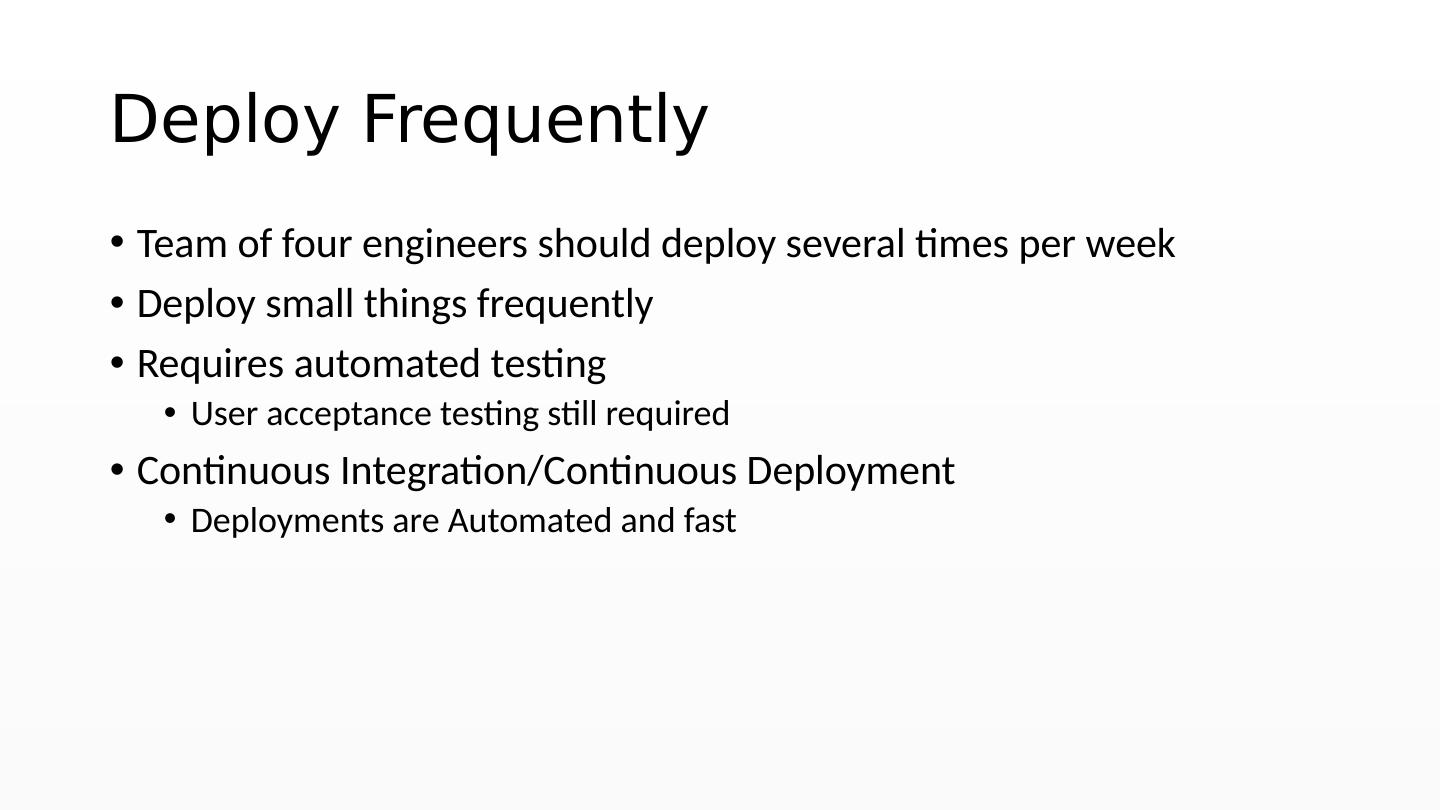 Deploy Frequently

• Team of four engineers should deploy several times per week
• Deploy small things frequently
• Requires automated testing
  • User acceptance testing still required
• Continuous Integration/Continuous Deployment
  • Deployments are Automated and fast